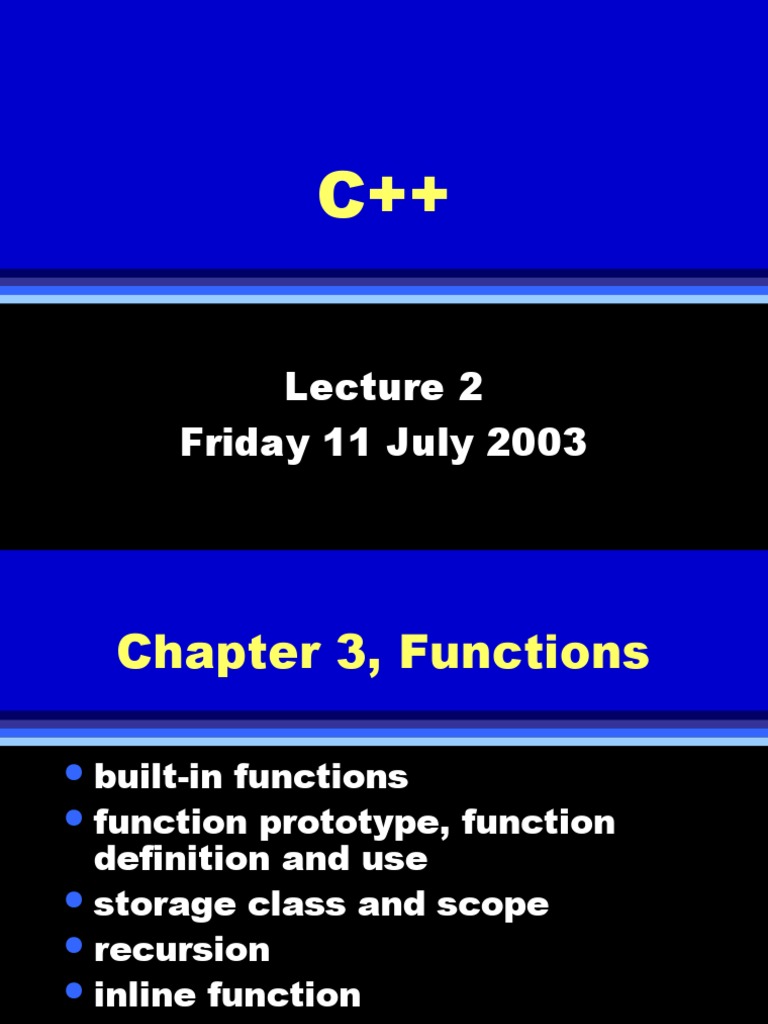 C++

Lecture 2
Friday 11 July 2003

Chapter 3, Functions

- built-in functions
- function prototype, function definition and use
- storage class and scope
- recursion
- inline function